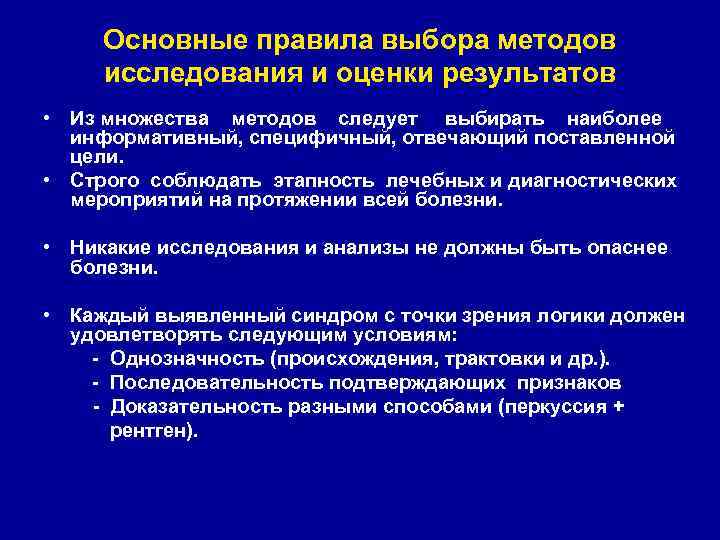 Основные правила выбора методов исследования и оценки результатов

• Из множества методов следует выбирать наиболее информативный, специфичный, отвечающий поставленной цели.
• Строго соблюдать этапность лечебных и диагностических мероприятий на протяжении всей болезни.

• Никакие исследования и анализы не должны быть опаснее болезни.

• Каждый выявленный синдром с точки зрения логики должен удовлетворять следующим условиям:
- Однозначность (происхождения, трактовки и др.).
- Последовательность подтверждающих признаков
- Доказательность разными способами (перкуссия + рентген).